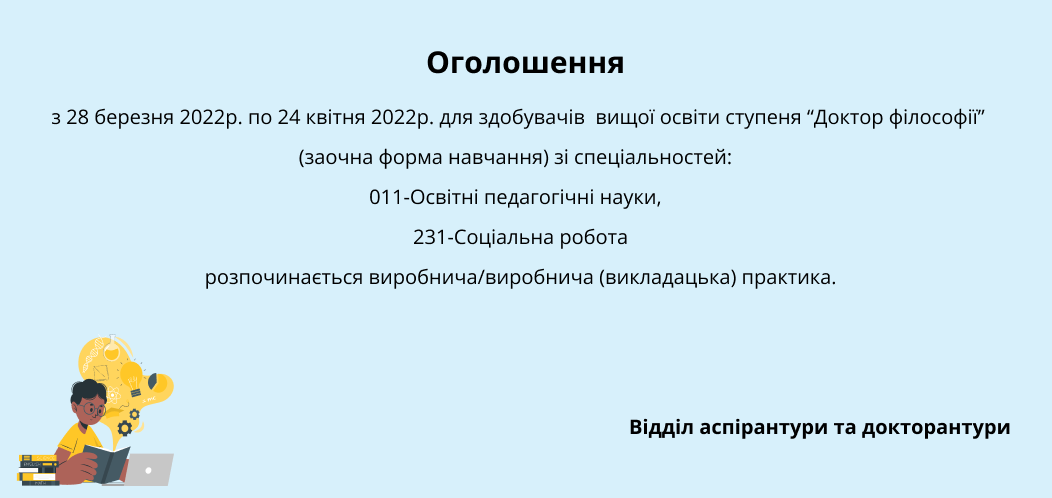 Оголошення

з 28 березня 2022р. по 24 квітня 2022р. для здобувачів вищої освіти ступеня “Доктор філософії” (заочна форма навчання) зі спеціальностей:

011-Освітні педагогічні науки,

231-Соціальна робота

розпочинається виробнича/виробнича (викладацька) практика.

Відділ аспірантури та докторантури